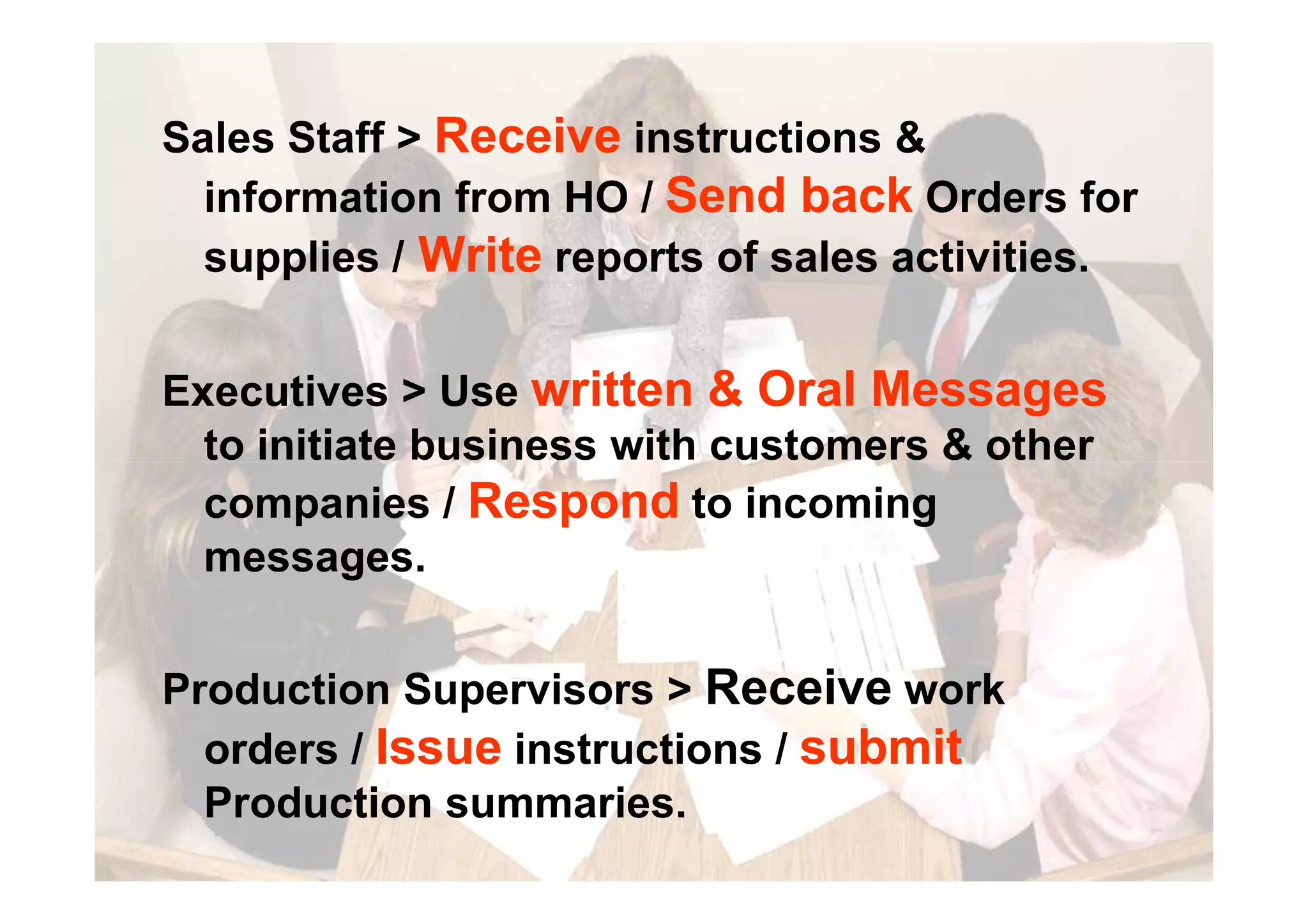 Sales Staff > Receive instructions & information from HO / Send back Orders for supplies / Write reports of sales activities.

Executives > Use written & Oral Messages to initiate business with customers & other companies / Respond to incoming messages.

Production Supervisors > Receive work orders / Issue instructions / submit Production summaries.